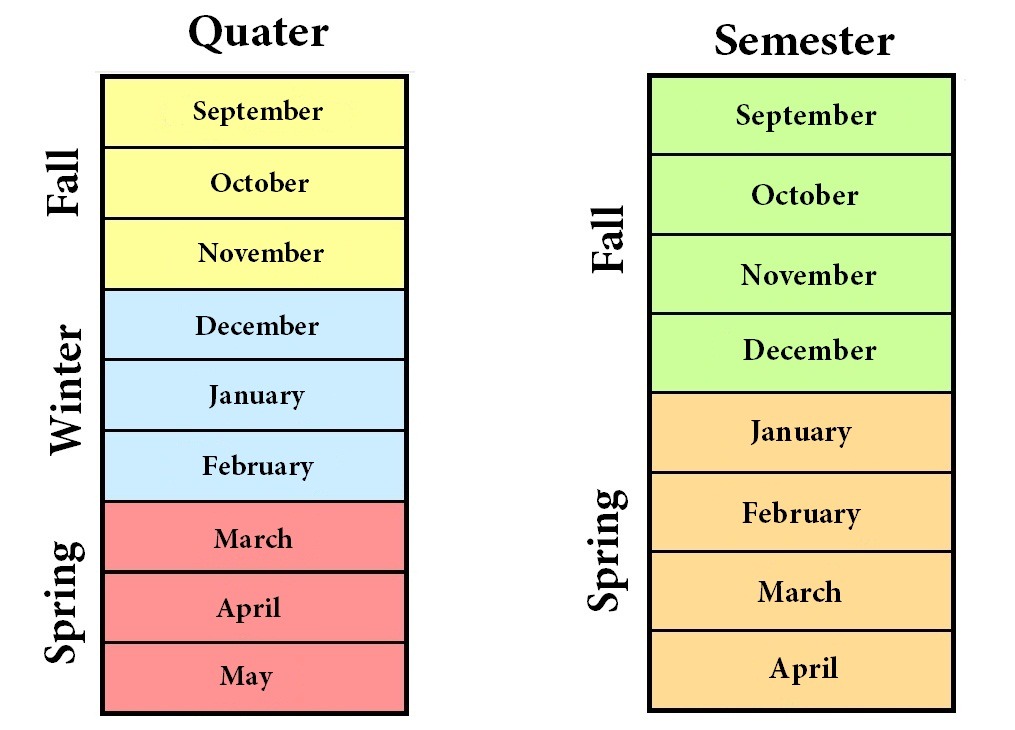 Quater

Fall
September
October
November

Winter
December
January
February

Spring
March
April
May

Semester

Fall
September
October
November
December

Spring
January
February
March
April